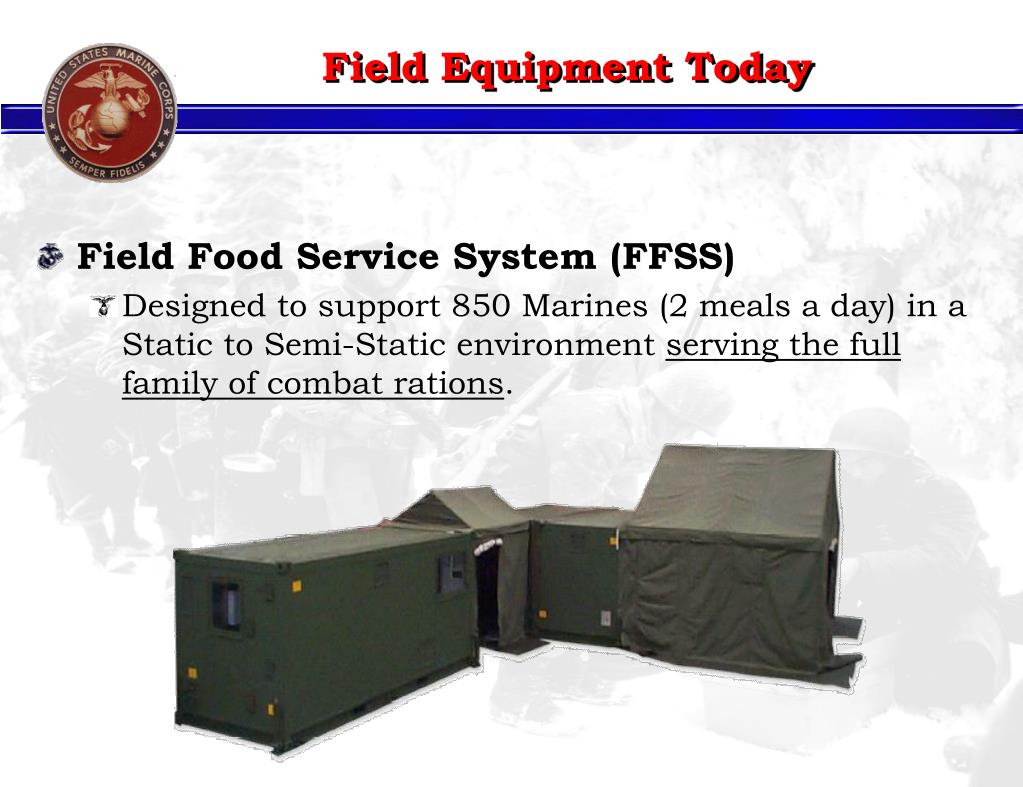 UNITED STATES MARINE CORPS
SEMPER FIDELIS

Field Equipment Today

Field Food Service System (FFSS)

Designed to support 850 Marines (2 meals a day) in a Static to Semi-Static environment serving the full family of combat rations.